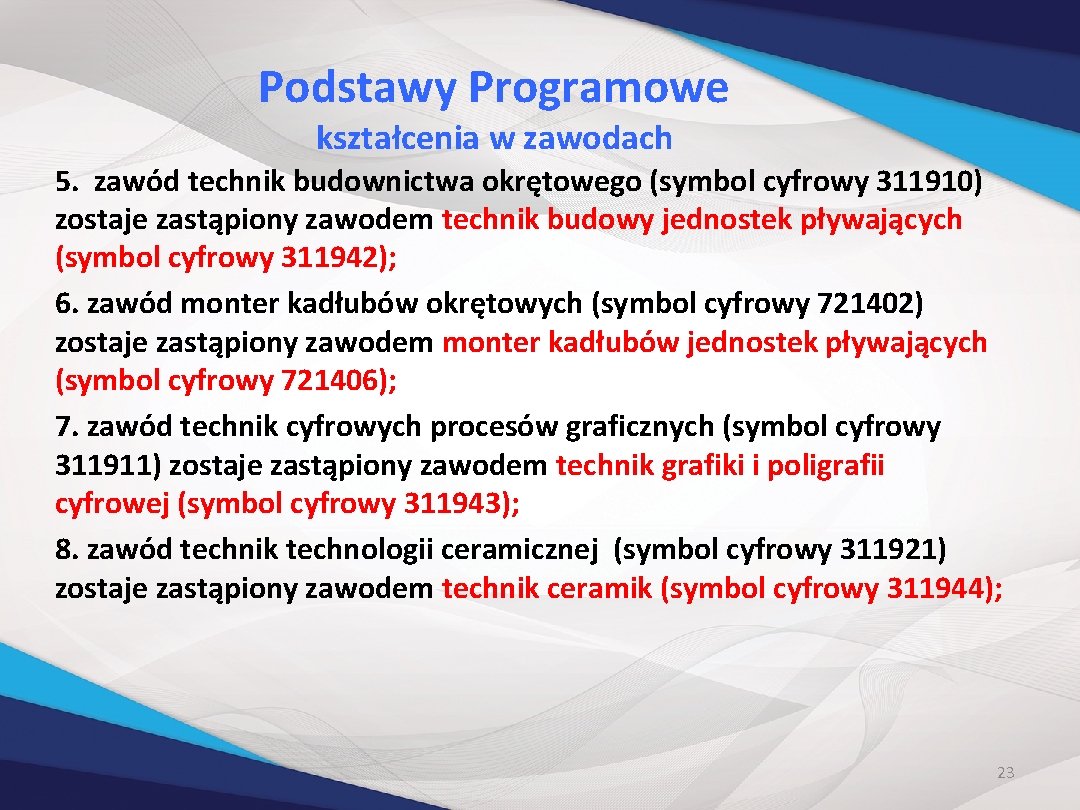 Podstawy Programowe
kształcenia w zawodach

5. zawód technik budownictwa okrętowego (symbol cyfrowy 311910) zostaje zastąpiony zawodem technik budowy jednostek pływających (symbol cyfrowy 311942);

6. zawód monter kadłubów okrętowych (symbol cyfrowy 721402) zostaje zastąpiony zawodem monter kadłubów jednostek pływających (symbol cyfrowy 721406);

7. zawód technik cyfrowych procesów graficznych (symbol cyfrowy 311911) zostaje zastąpiony zawodem technik grafiki i poligrafii cyfrowej (symbol cyfrowy 311943);

8. zawód technik technologii ceramicznej (symbol cyfrowy 311921) zostaje zastąpiony zawodem technik ceramik (symbol cyfrowy 311944);

23